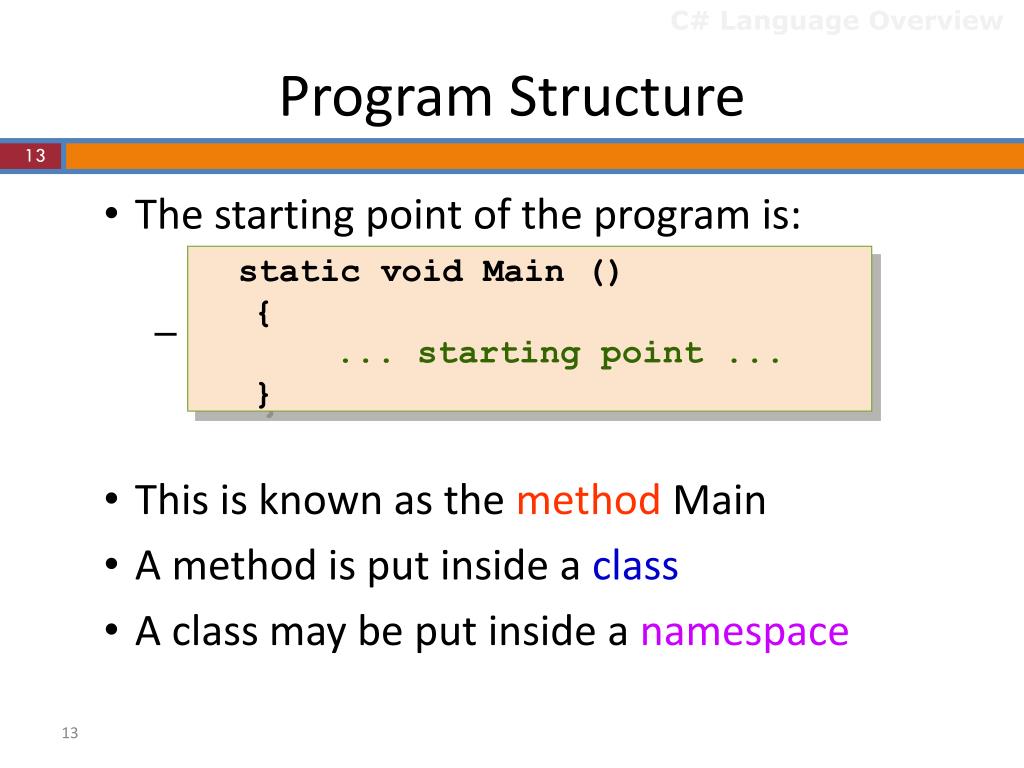 C# Language Overview

Program Structure

13

• The starting point of the program is:

–

static void Main ()
{
... starting point ...
}

• This is known as the method Main
• A method is put inside a class
• A class may be put inside a namespace

13